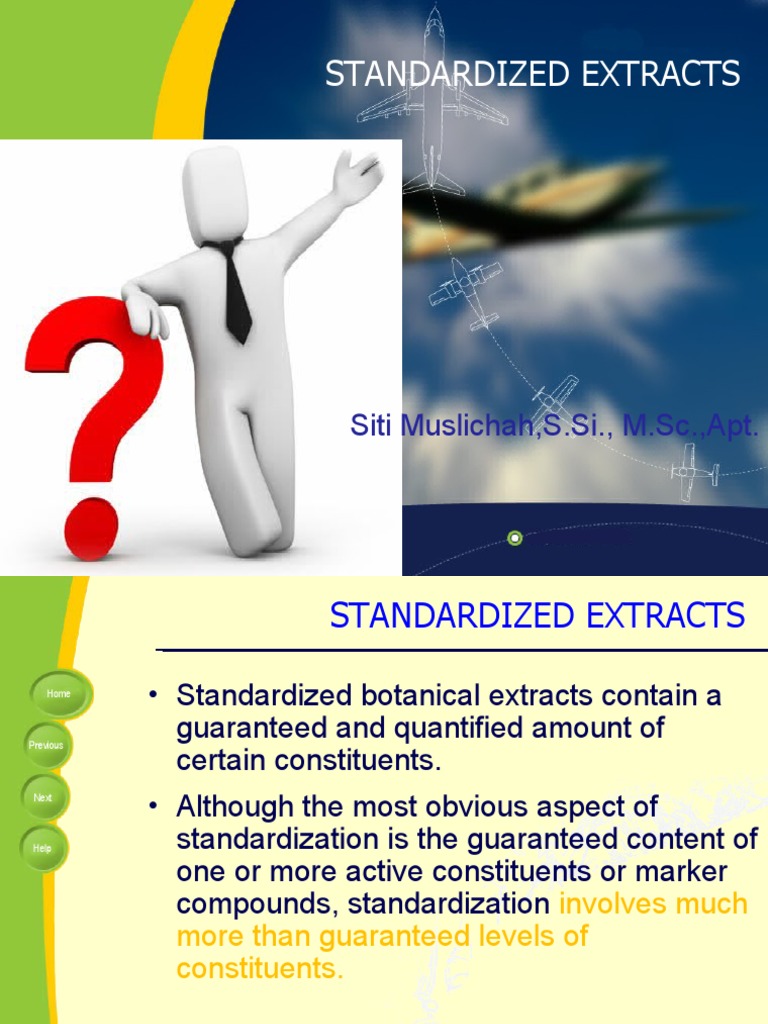 STANDARDIZED EXTRACTS

Siti Muslichah,S.Si., M.Sc.,Apt.

STANDARDIZED EXTRACTS

Home

Previous

Next

Help

• Standardized botanical extracts contain a guaranteed and quantified amount of certain constituents.

• Although the most obvious aspect of standardization is the guaranteed content of one or more active constituents or marker compounds, standardization involves much more than guaranteed levels of constituents.